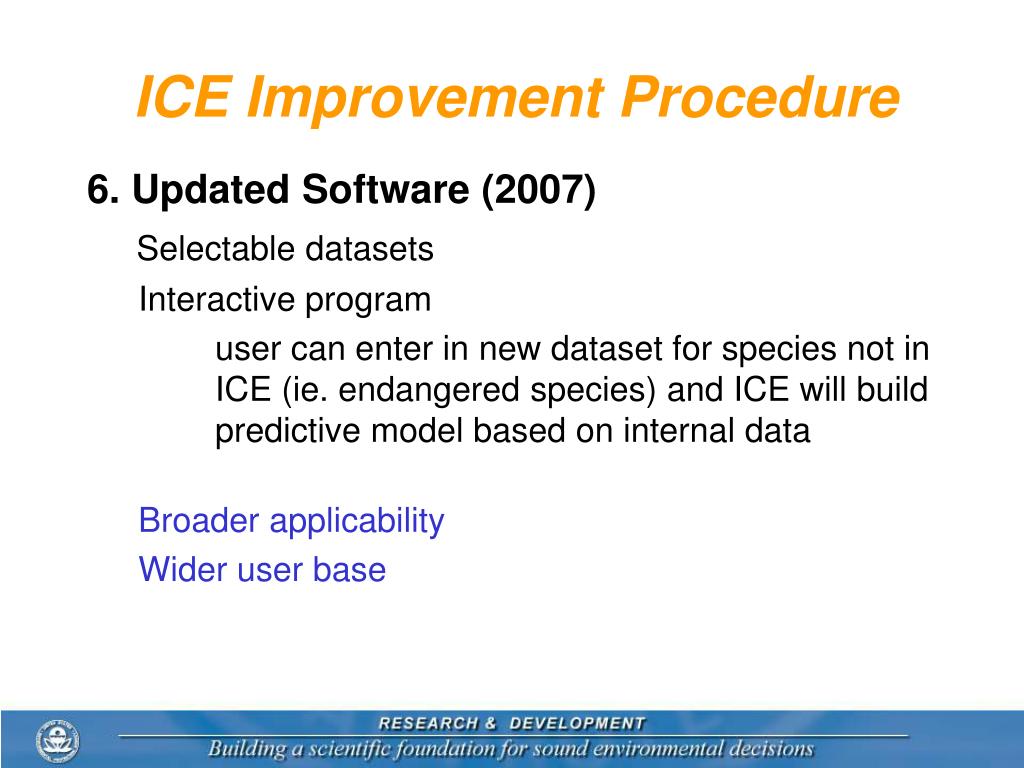 ICE Improvement Procedure

6. Updated Software (2007)

Selectable datasets

Interactive program

user can enter in new dataset for species not in ICE (ie. endangered species) and ICE will build predictive model based on internal data

Broader applicability

Wider user base

RESEARCH & DEVELOPMENT

Building a scientific foundation for sound environmental decisions